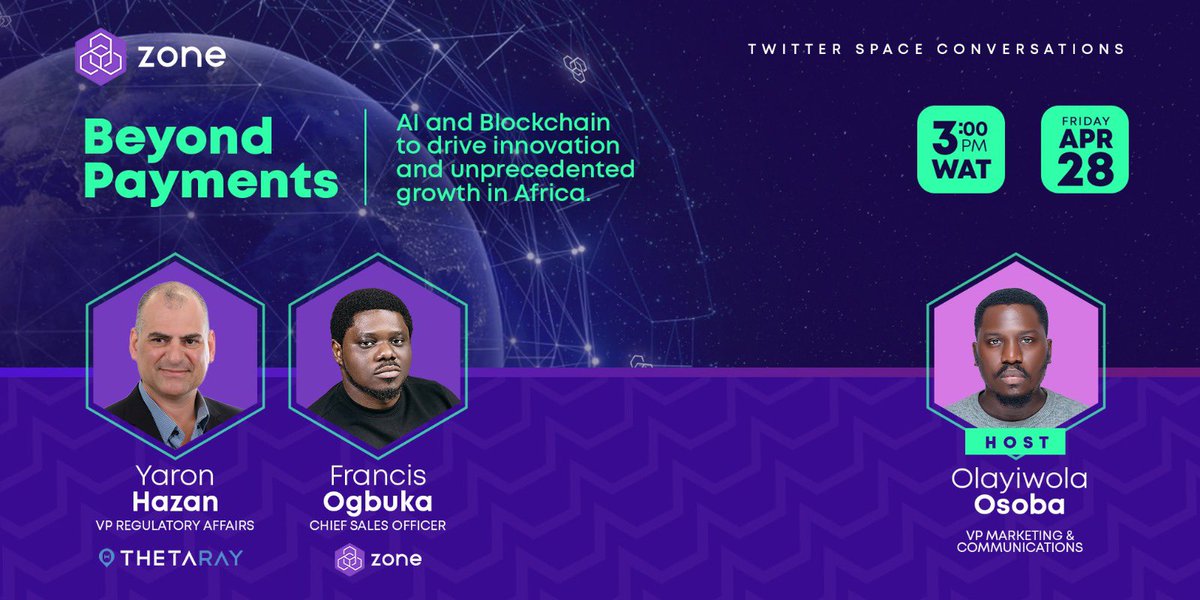 zone

TWITTER SPACE CONVERSATIONS

Beyond Payments

AI and Blockchain to drive innovation and unprecedented growth in Africa.

3:00 PM WAT

FRIDAY APR 28

Yaron Hazan
VP REGULATORY AFFAIRS
THETARAY

Francis Ogbuka
CHIEF SALES OFFICER
zone

HOST
Olayiwola Osoba
VP MARKETING & COMMUNICATIONS